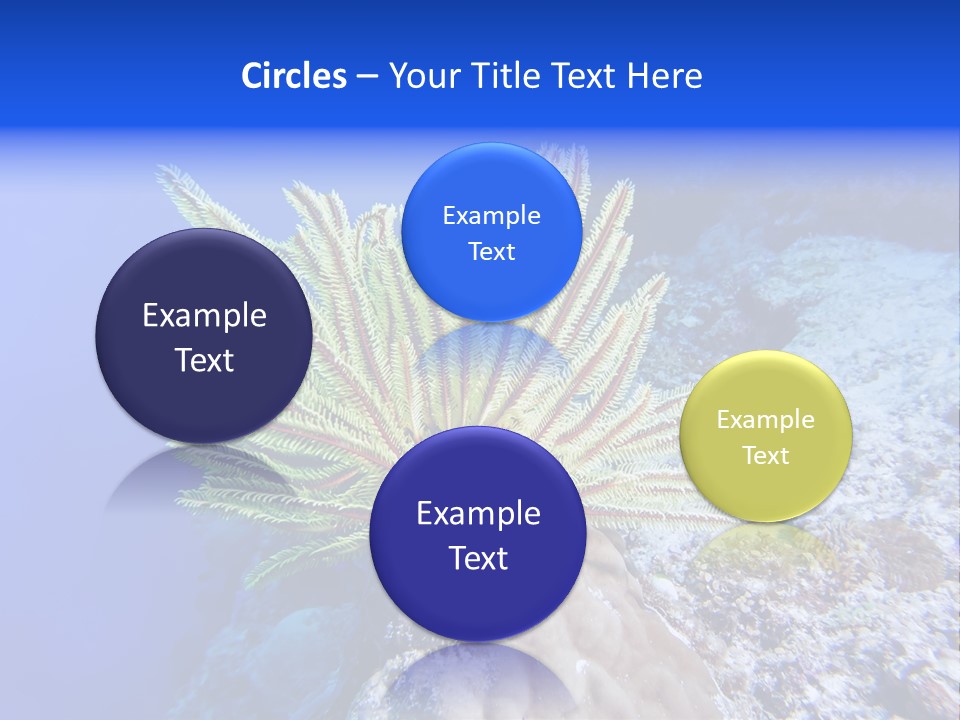 Circles – Your Title Text Here

Example Text

Example Text

Example Text

Example Text